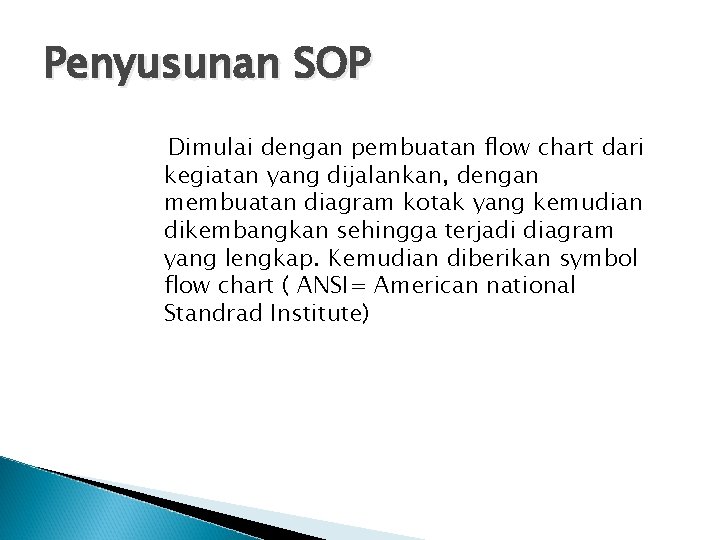 Penyusunan SOP

Dimulai dengan pembuatan flow chart dari kegiatan yang dijalankan, dengan membuatan diagram kotak yang kemudian dikembangkan sehingga terjadi diagram yang lengkap. Kemudian diberikan symbol flow chart ( ANSI= American national Standrad Institute)